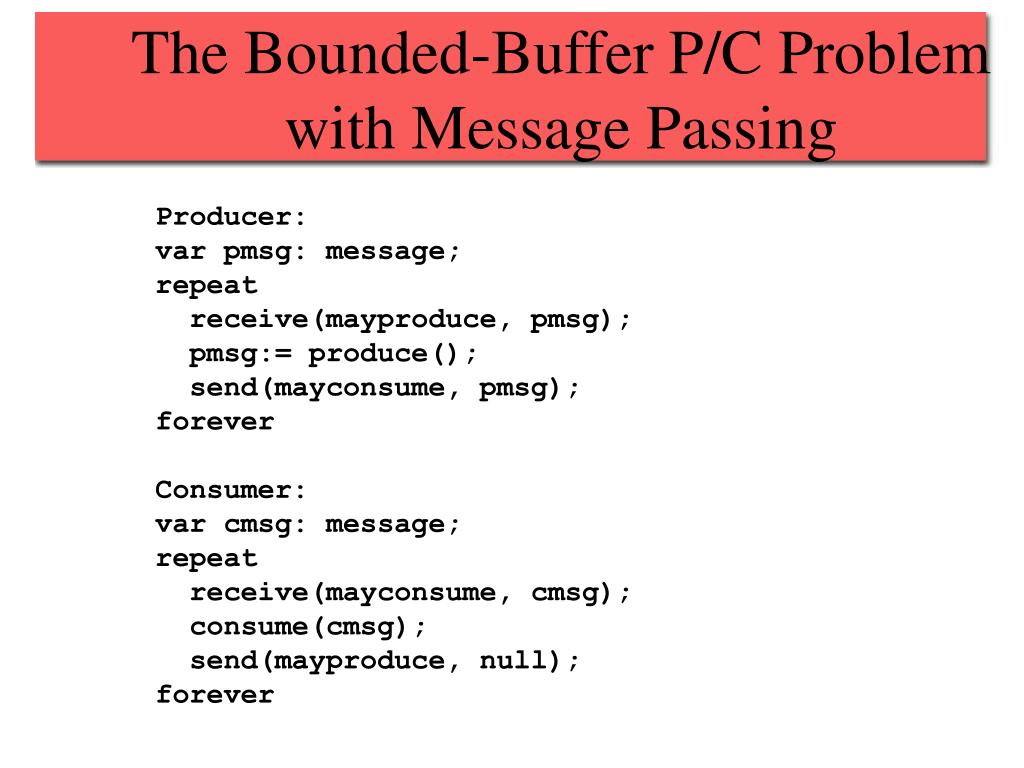 The Bounded-Buffer P/C Problem with Message Passing

Producer:
var pmsg: message;
repeat
  receive(mayproduce, pmsg);
  pmsg:= produce();
  send(mayconsume, pmsg);
forever

Consumer:
var cmsg: message;
repeat
  receive(mayconsume, cmsg);
  consume(cmsg);
  send(mayproduce, null);
forever